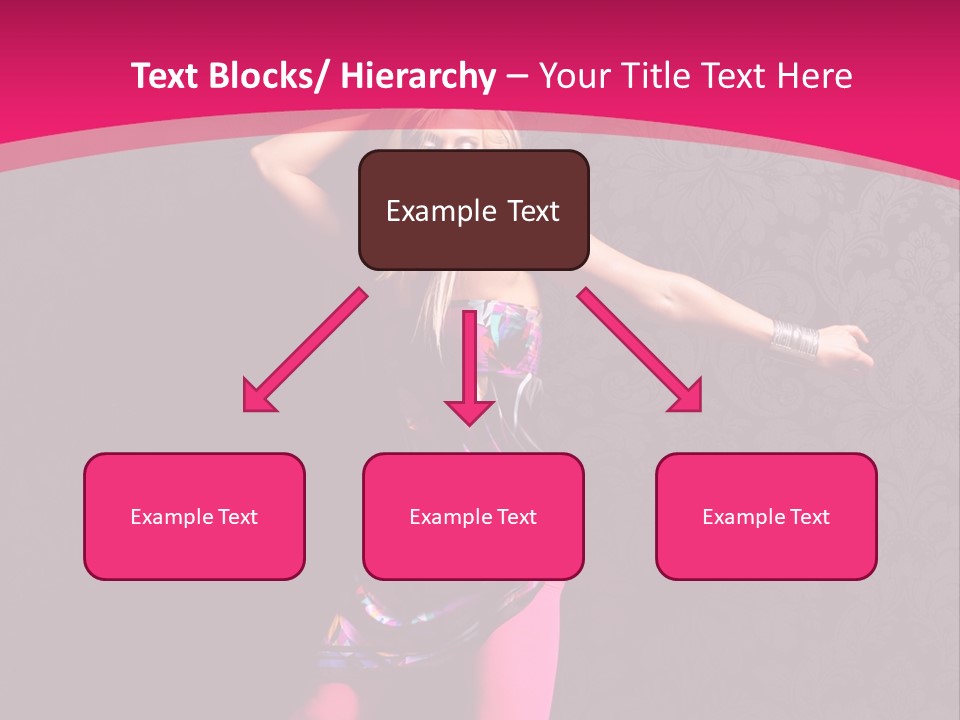 Text Blocks/ Hierarchy – Your Title Text Here

Example Text

Example Text

Example Text

Example Text